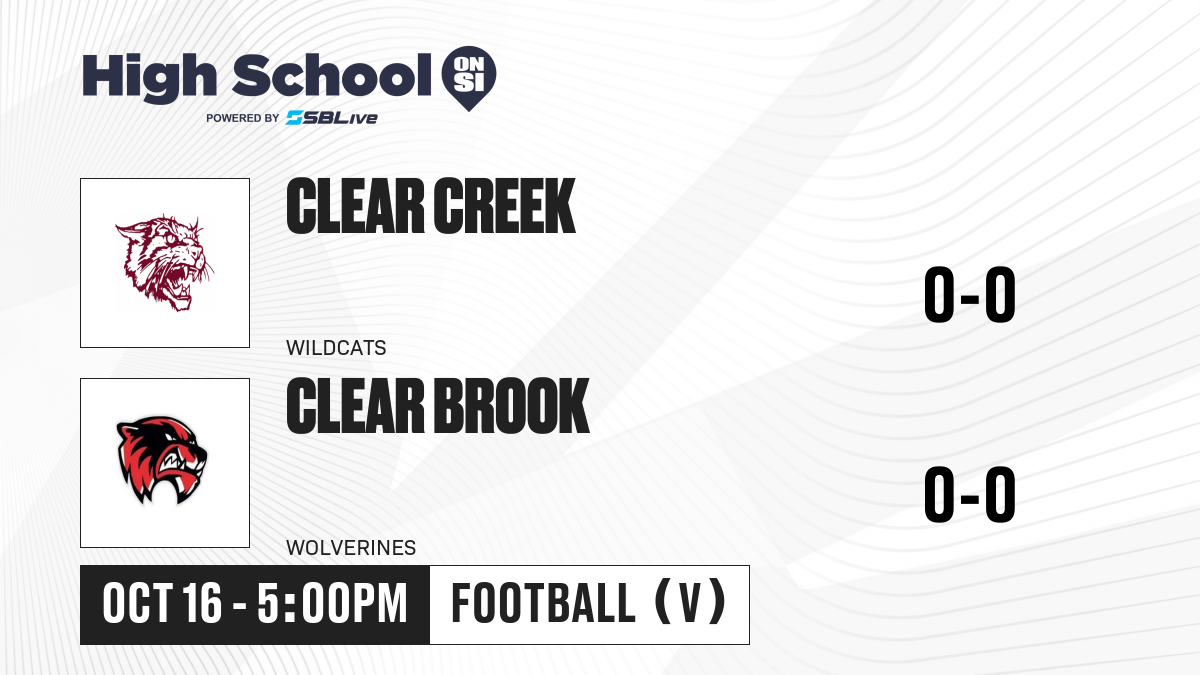 High School ON SI
POWERED BY SBLive

CLEAR CREEK
WILDCATS
0-0

CLEAR BROOK
WOLVERINES
0-0

OCT 16 - 5:00PM
FOOTBALL (V)